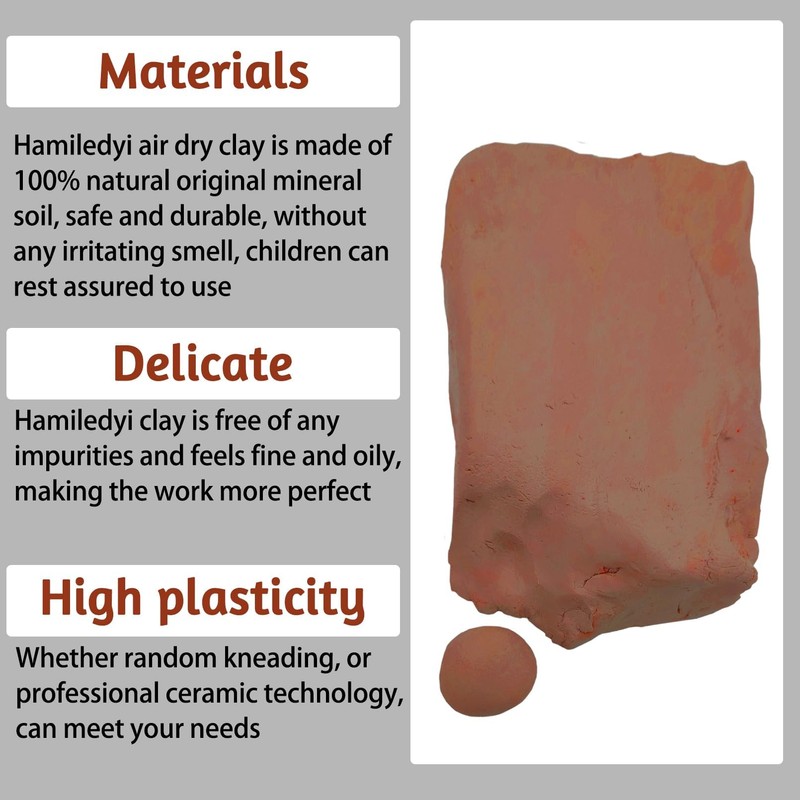 Materials

Hamiledyi air dry clay is made of 100% natural original mineral soil, safe and durable, without any irritating smell, children can rest assured to use

Delicate

Hamiledyi clay is free of any impurities and feels fine and oily, making the work more perfect

High plasticity

Whether random kneading, or professional ceramic technology, can meet your needs